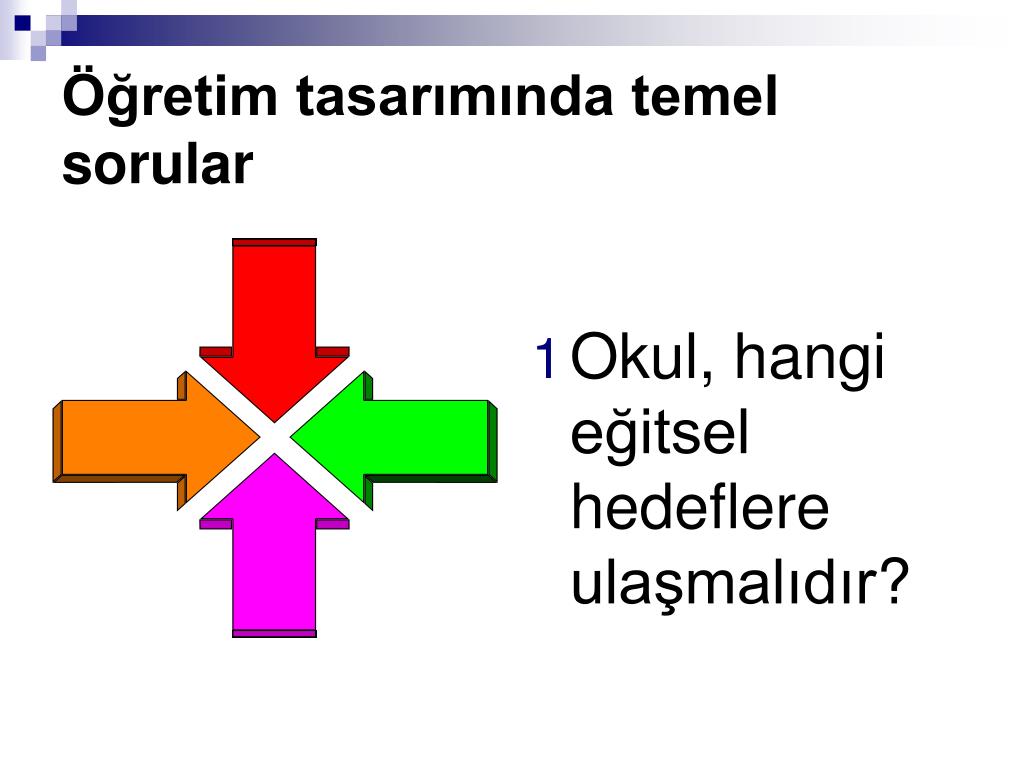 Öğretim tasarımında temel sorular

1 Okul, hangi eğitsel hedeflere ulaşmalıdır?